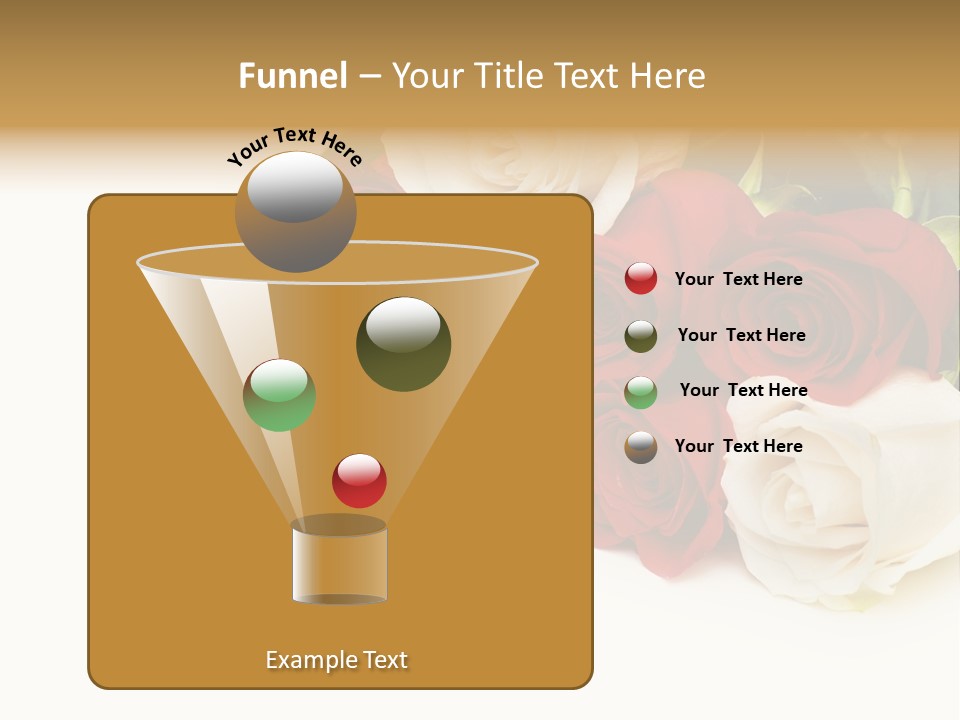 Funnel – Your Title Text Here

Your Text Here

Your Text Here

Your Text Here

Your Text Here

Your Text Here

Example Text